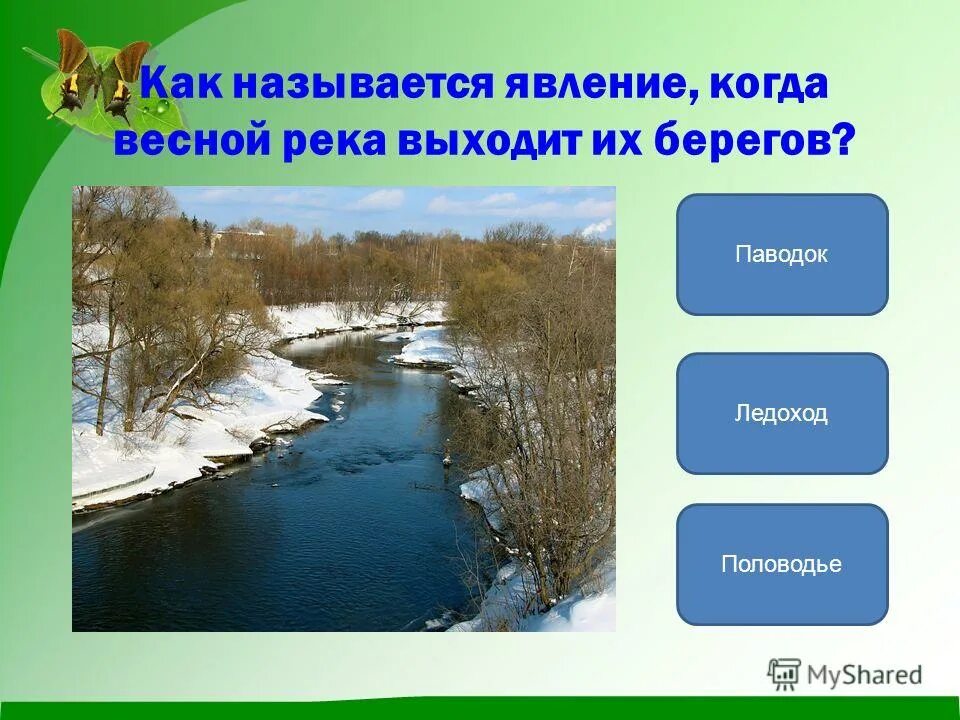 Как называется явление, когда весной река выходит их берегов?

Паводок

Ледоход

Половодье

MyShared